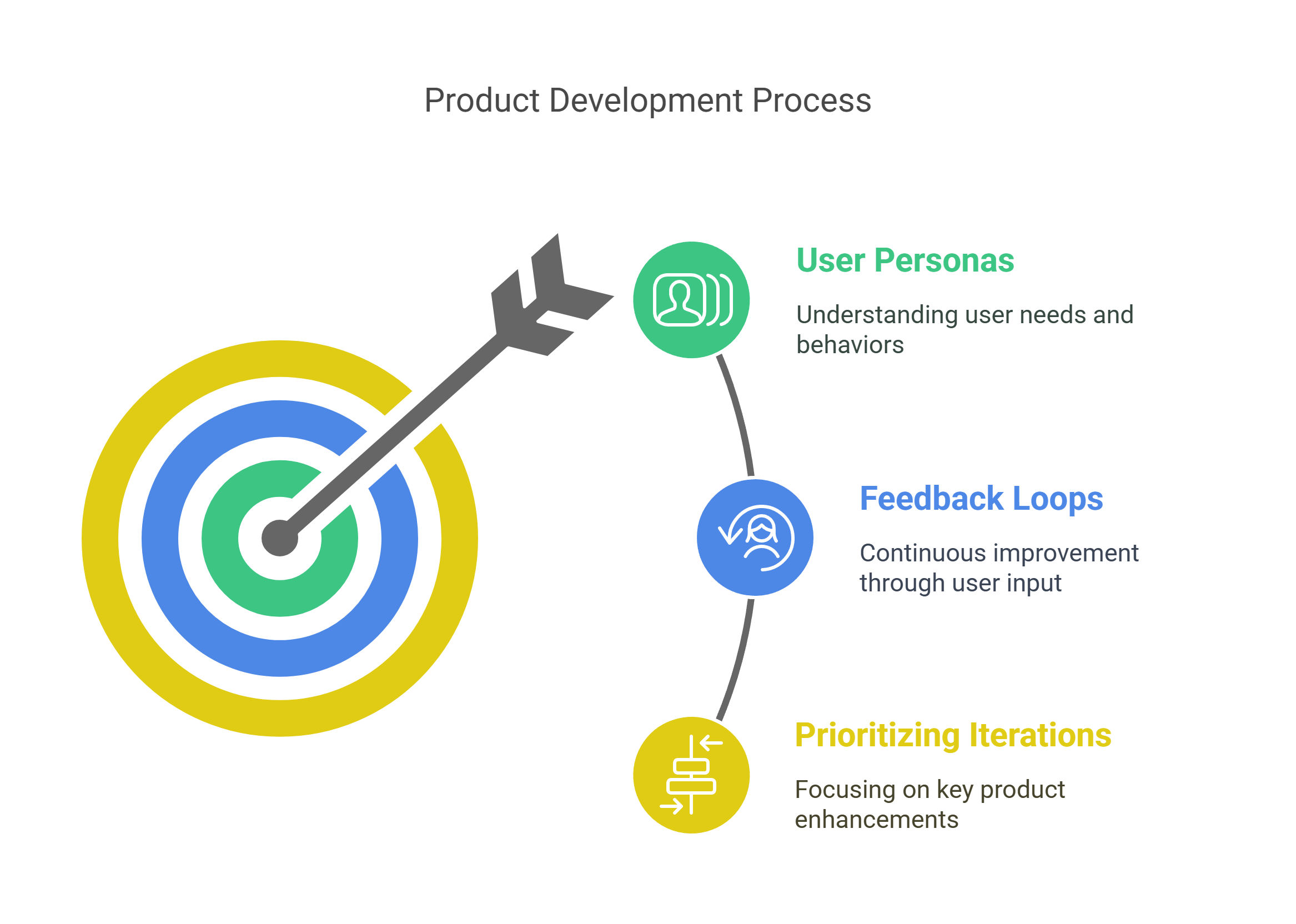 Product Development Process

User Personas

Understanding user needs and behaviors

Feedback Loops

Continuous improvement through user input

Prioritizing Iterations

Focusing on key product enhancements